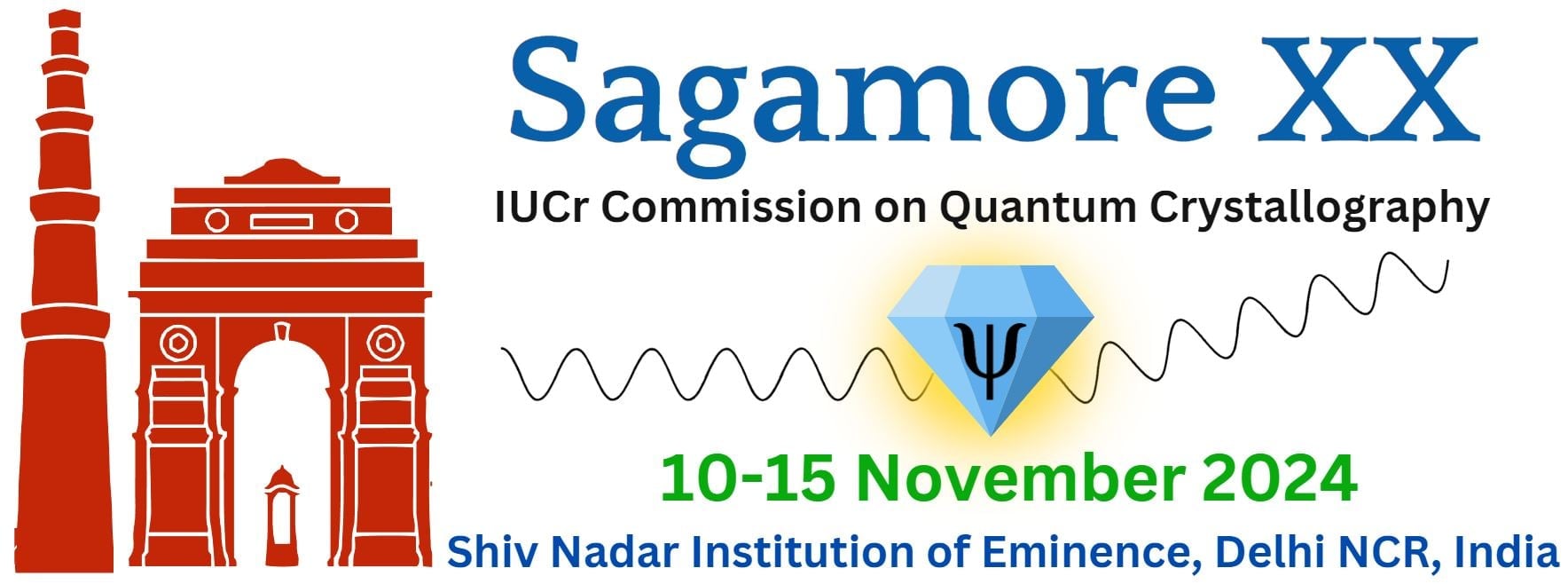 Sagamore XX

IUCr Commission on Quantum Crystallography

$\psi$

10-15 November 2024

Shiv Nadar Institution of Eminence, Delhi NCR, India